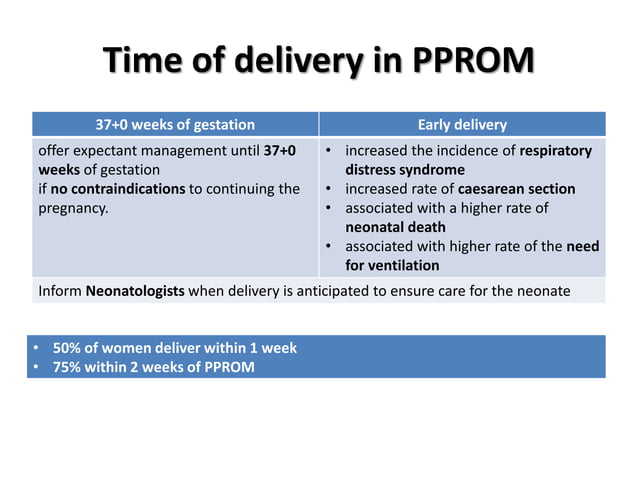 Time of delivery in PPROM

| 37+0 weeks of gestation | Early delivery |
|---|---|
| offer expectant management until 37+0 weeks of gestation if no contraindications to continuing the pregnancy. | • increased the incidence of respiratory distress syndrome • increased rate of caesarean section • associated with a higher rate of neonatal death • associated with higher rate of the need for ventilation |
| Inform Neonatologists when delivery is anticipated to ensure care for the neonate | |

• 50% of women deliver within 1 week
• 75% within 2 weeks of PPROM